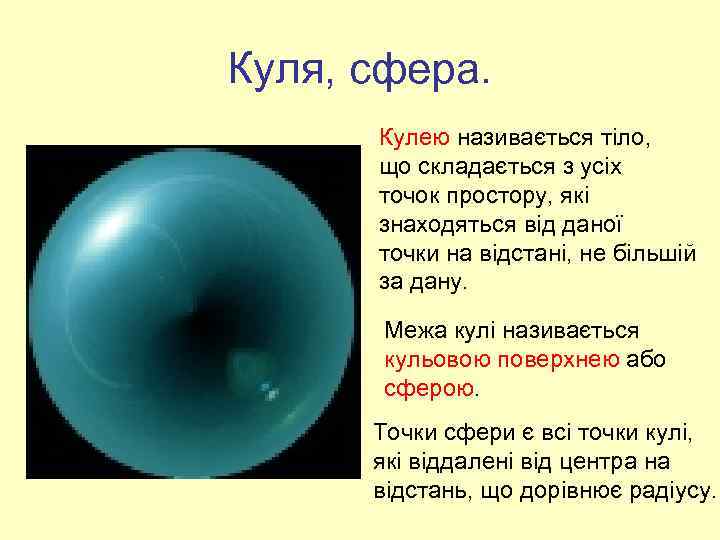 Куля, сфера.

Кулею називається тіло, що складається з усіх точок простору, які знаходяться від даної точки на відстані, не більшій за дану.

Межа кулі називається кульовою поверхнею або сферою.

Точки сфери є всі точки кулі, які віддалені від центра на відстань, що дорівнює радіусу.